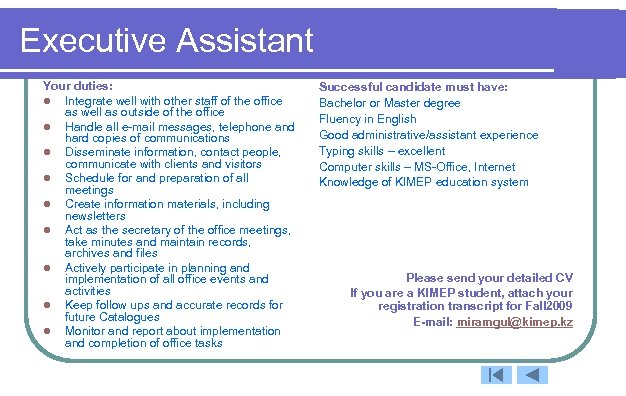 Executive Assistant

Your duties:

- Integrate well with other staff of the office as well as outside of the office
- Handle all e-mail messages, telephone and hard copies of communications
- Disseminate information, contact people, communicate with clients and visitors
- Schedule for and preparation of all meetings
- Create information materials, including newsletters
- Act as the secretary of the office meetings, take minutes and maintain records, archives and files
- Actively participate in planning and implementation of all office events and activities
- Keep follow ups and accurate records for future Catalogues
- Monitor and report about implementation and completion of office tasks

Successful candidate must have:
Bachelor or Master degree
Fluency in English
Good administrative/assistant experience
Typing skills – excellent
Computer skills – MS-Office, Internet
Knowledge of KIMEP education system

Please send your detailed CV
If you are a KIMEP student, attach your registration transcript for Fall2009
E-mail: miramgul@kimep.kz